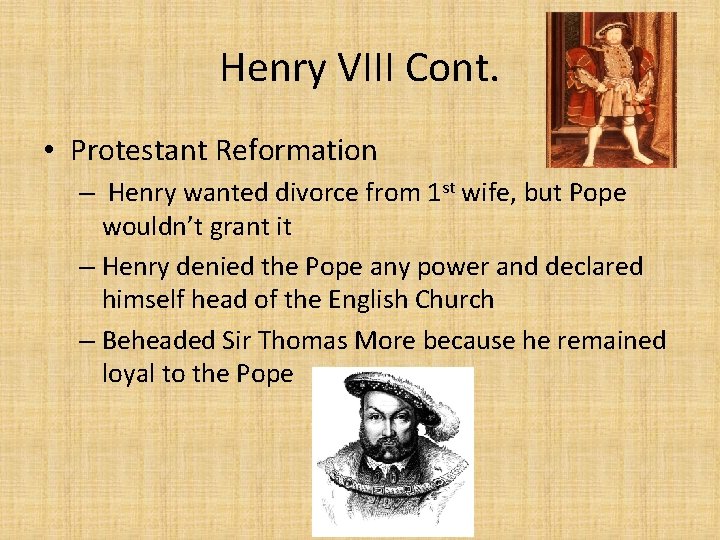 Henry VIII Cont.

• Protestant Reformation
– Henry wanted divorce from 1$^{st}$ wife, but Pope wouldn't grant it
– Henry denied the Pope any power and declared himself head of the English Church
– Beheaded Sir Thomas More because he remained loyal to the Pope